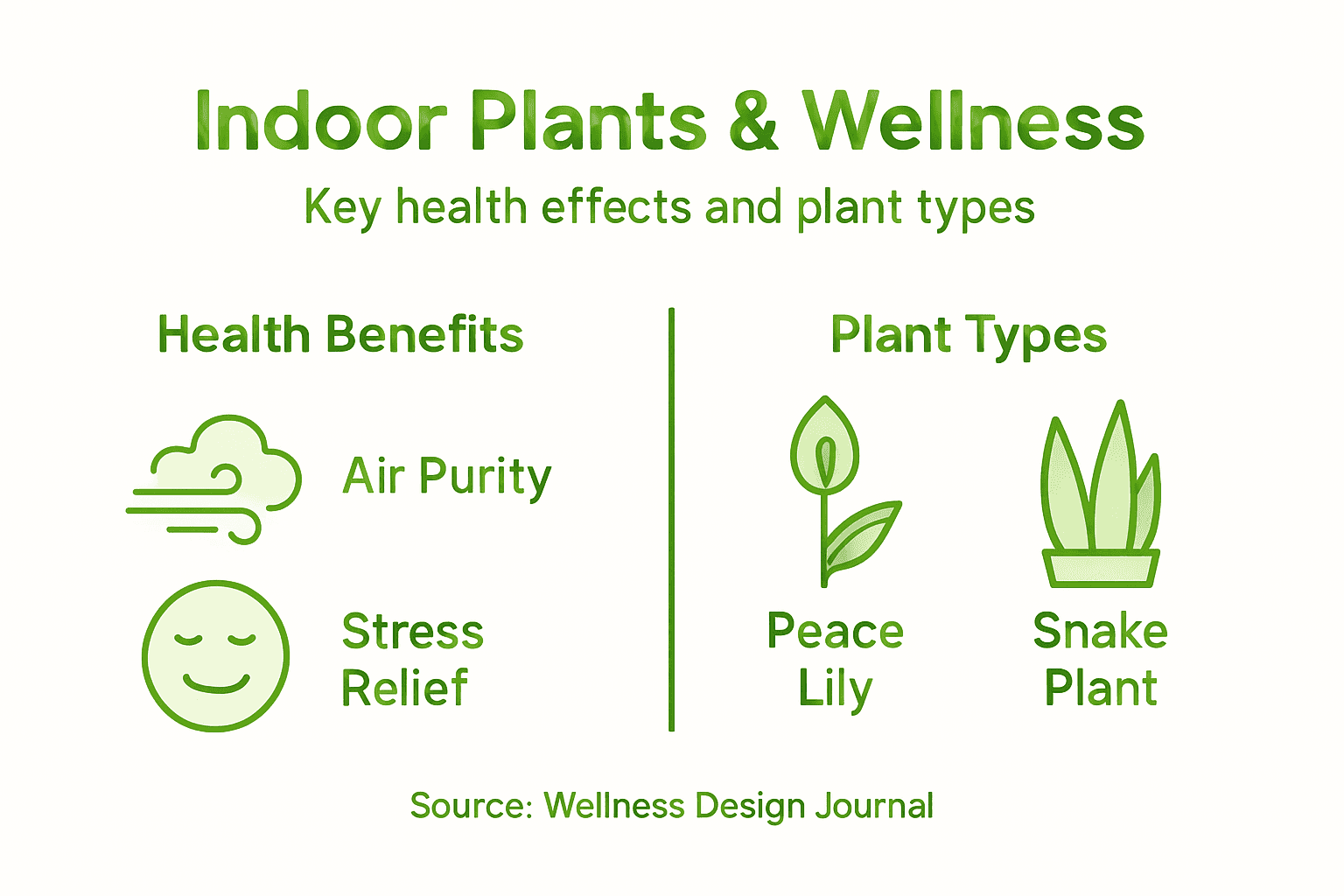 Indoor Plants & Wellness

Key health effects and plant types

Health Benefits

Air Purity

Stress Relief

Plant Types

Peace Lily

Snake Plant

Source: Wellness Design Journal